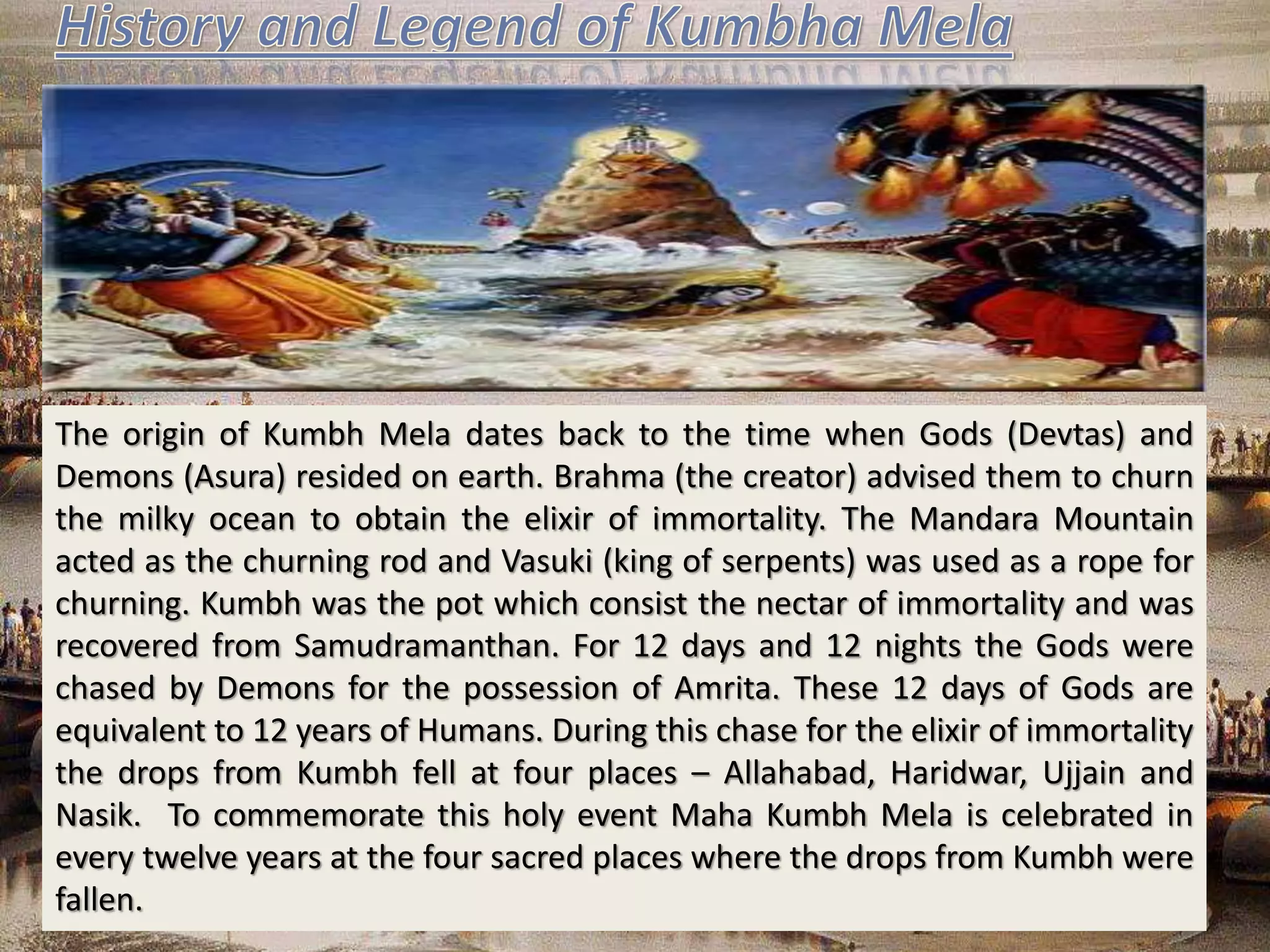 History and Legend of Kumbha Mela

The origin of Kumbh Mela dates back to the time when Gods (Devtas) and Demons (Asura) resided on earth. Brahma (the creator) advised them to churn the milky ocean to obtain the elixir of immortality. The Mandara Mountain acted as the churning rod and Vasuki (king of serpents) was used as a rope for churning. Kumbh was the pot which consist the nectar of immortality and was recovered from Samudramanthan. For 12 days and 12 nights the Gods were chased by Demons for the possession of Amrita. These 12 days of Gods are equivalent to 12 years of Humans. During this chase for the elixir of immortality the drops from Kumbh fell at four places – Allahabad, Haridwar, Ujjain and Nasik. To commemorate this holy event Maha Kumbh Mela is celebrated in every twelve years at the four sacred places where the drops from Kumbh were fallen.